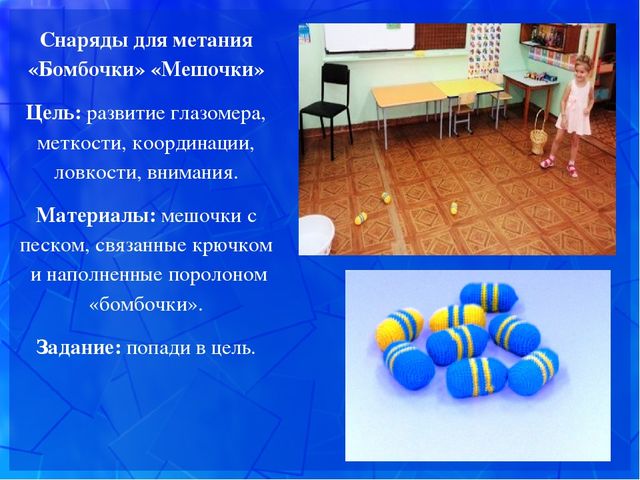 Снаряды для метания «Бомбочки» «Мешочки»

Цель: развитие глазомера, меткости, координации, ловкости, внимания.

Материалы: мешочки с песком, связанные крючком и наполненные поролоном «бомбочки».

Задание: попади в цель.